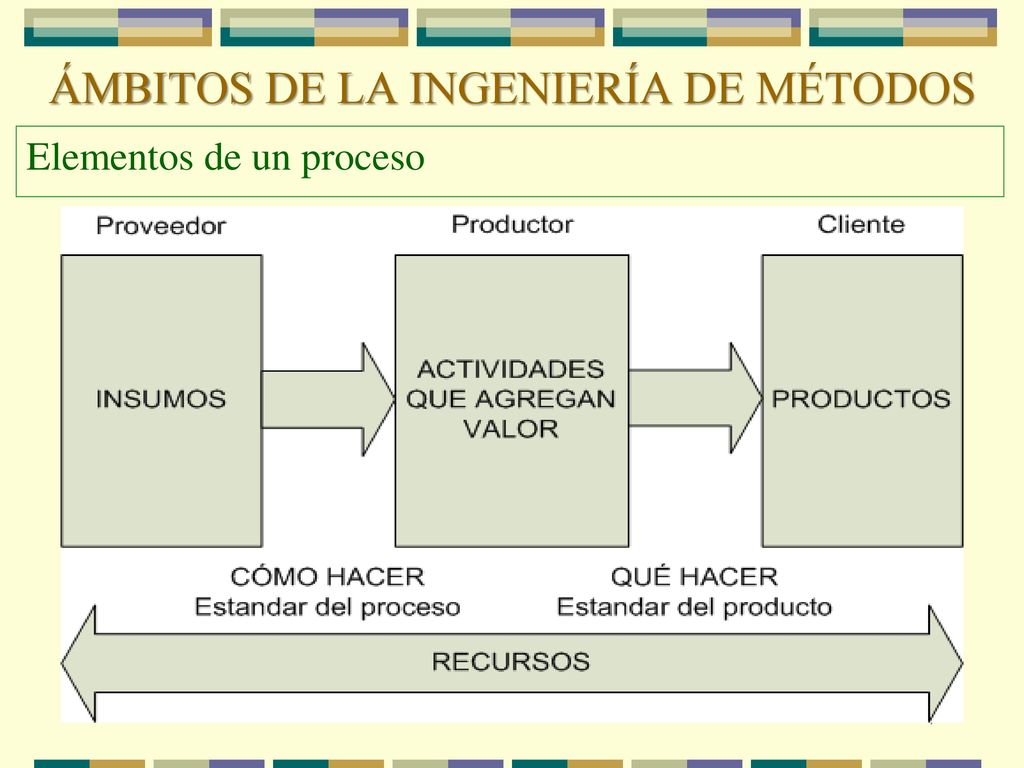 ÁMBITOS DE LA INGENIERÍA DE MÉTODOS

Elementos de un proceso

Proveedor

Productor

Cliente

INSUMOS

ACTIVIDADES QUE AGREGAN VALOR

PRODUCTOS

CÓMO HACER
Estandar del proceso

QUÉ HACER
Estandar del producto

RECURSOS